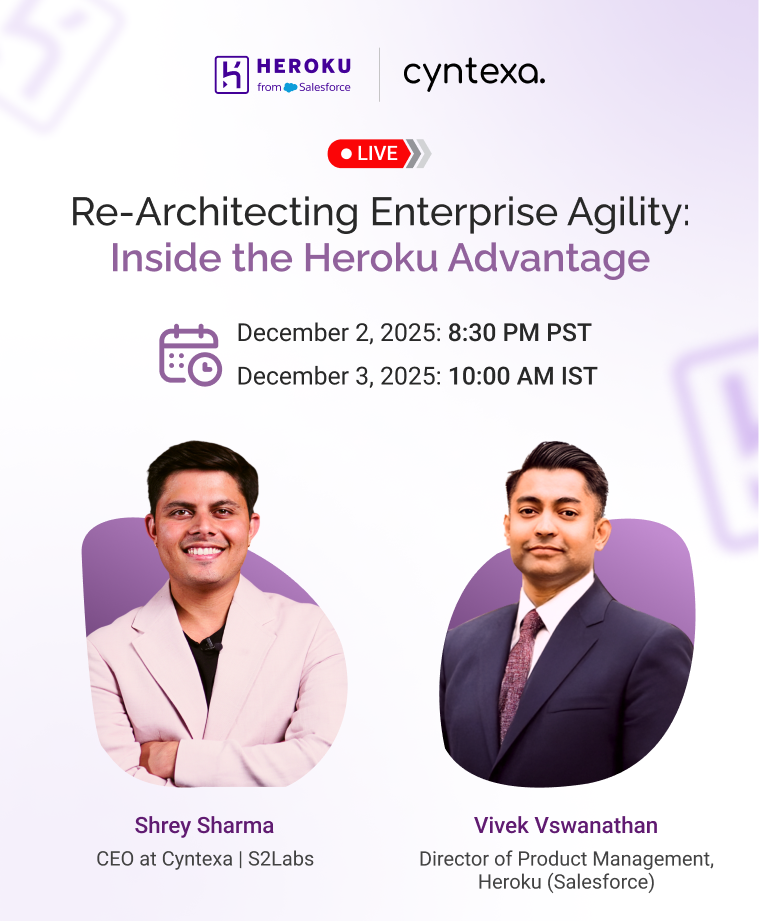 HEROKU
from Salesforce

cyntexa.

LIVE

Re-Architecting Enterprise Agility:
Inside the Heroku Advantage

December 2, 2025: 8:30 PM PST
December 3, 2025: 10:00 AM IST

Shrey Sharma
CEO at Cyntexa | S2Labs

Vivek Vswanathan
Director of Product Management, Heroku (Salesforce)